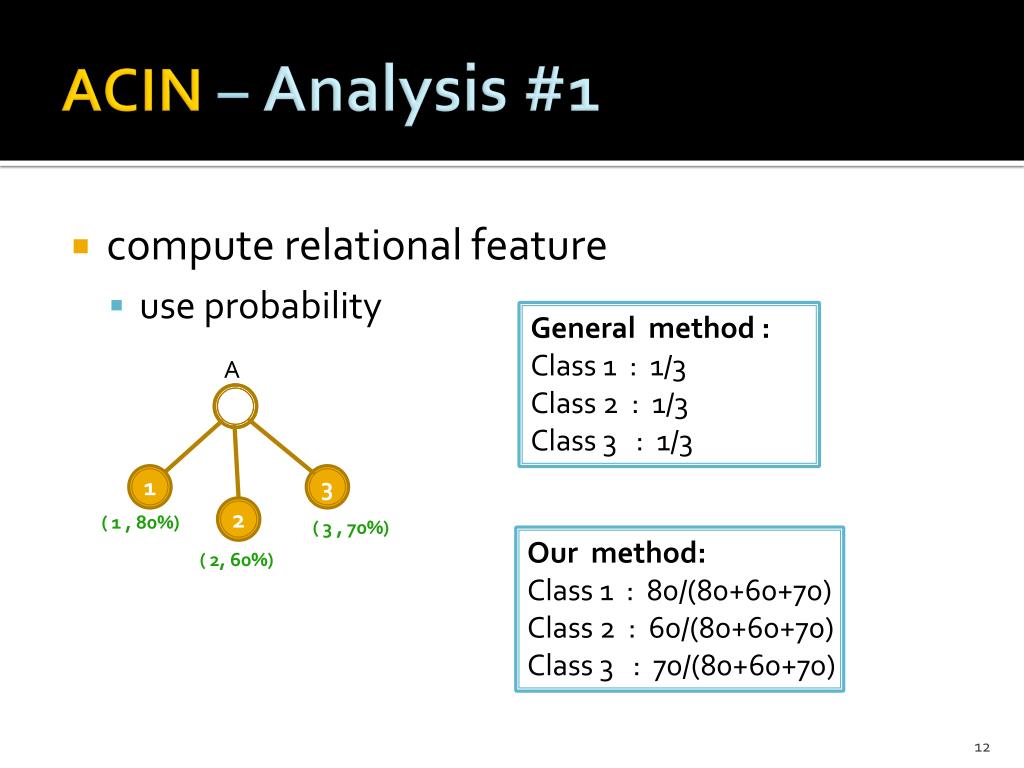 ACIN – Analysis #1

compute relational feature

use probability

A

1

2

3

( 1 , 80%)

( 2, 60%)

( 3 , 70%)

General method :
Class 1 : 1/3
Class 2 : 1/3
Class 3 : 1/3

Our method:
Class 1 : 80/(80+60+70)
Class 2 : 60/(80+60+70)
Class 3 : 70/(80+60+70)

12